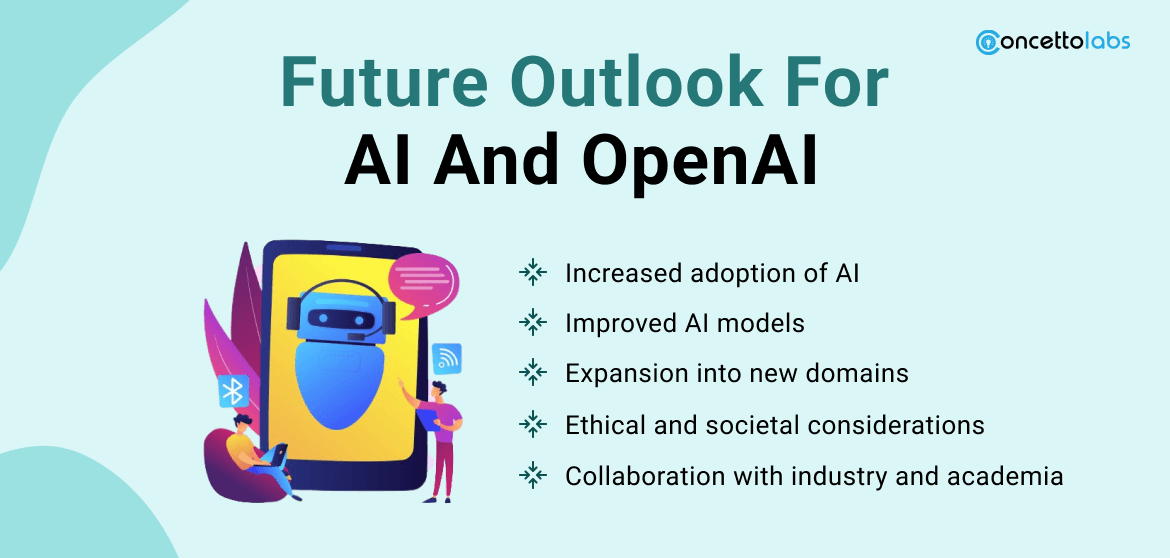 concettolabs

Future Outlook For
AI And OpenAI

Increased adoption of AI
Improved AI models
Expansion into new domains
Ethical and societal considerations
Collaboration with industry and academia